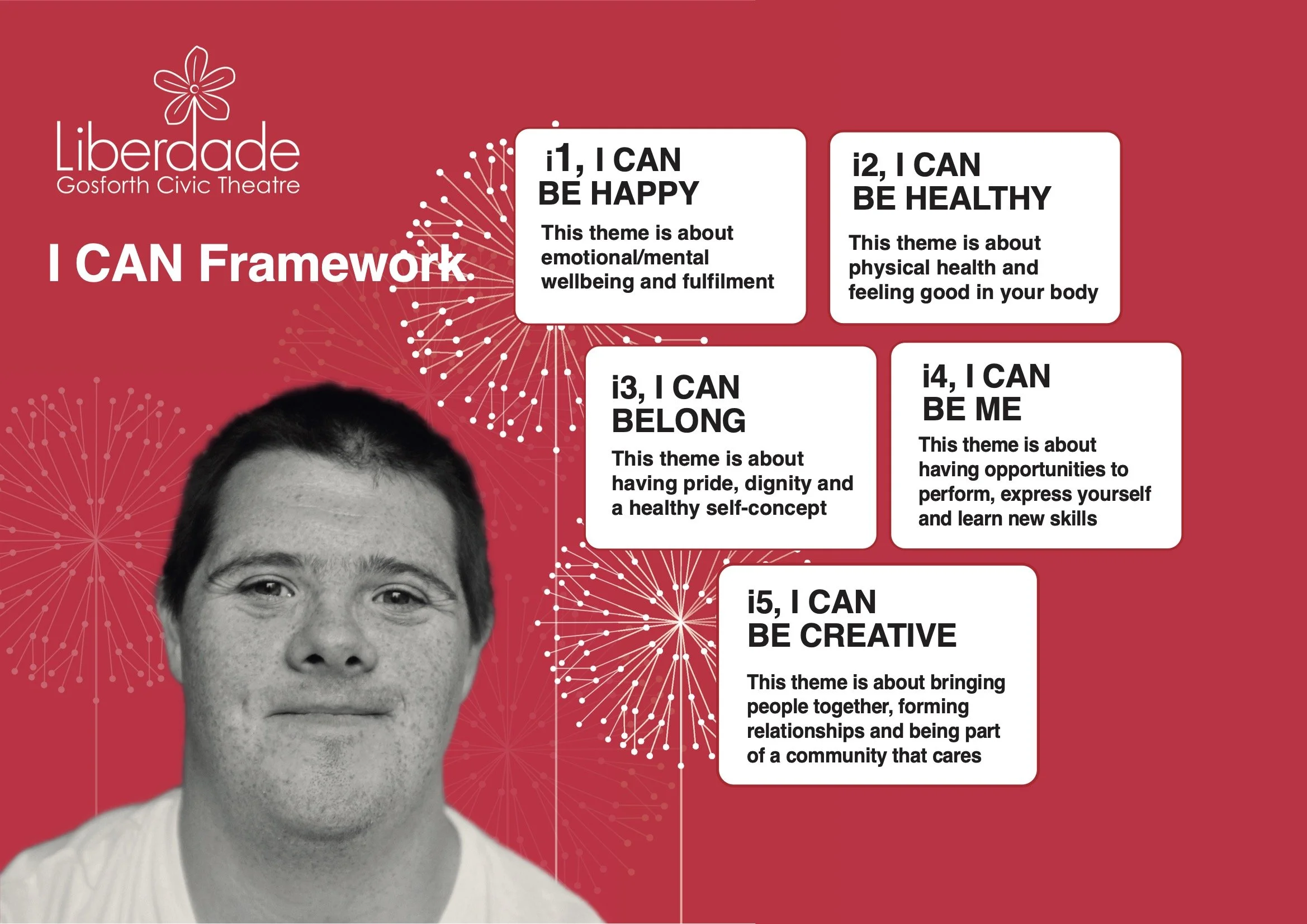 Liberdade
Gosforth Civic Theatre

I CAN Framework

i1, I CAN
BE HAPPY

This theme is about emotional/mental wellbeing and fulfilment

i2, I CAN
BE HEALTHY

This theme is about physical health and feeling good in your body

i3, I CAN
BELONG

This theme is about having pride, dignity and a healthy self-concept

i4, I CAN
BE ME

This theme is about having opportunities to perform, express yourself and learn new skills

i5, I CAN
BE CREATIVE

This theme is about bringing people together, forming relationships and being part of a community that cares